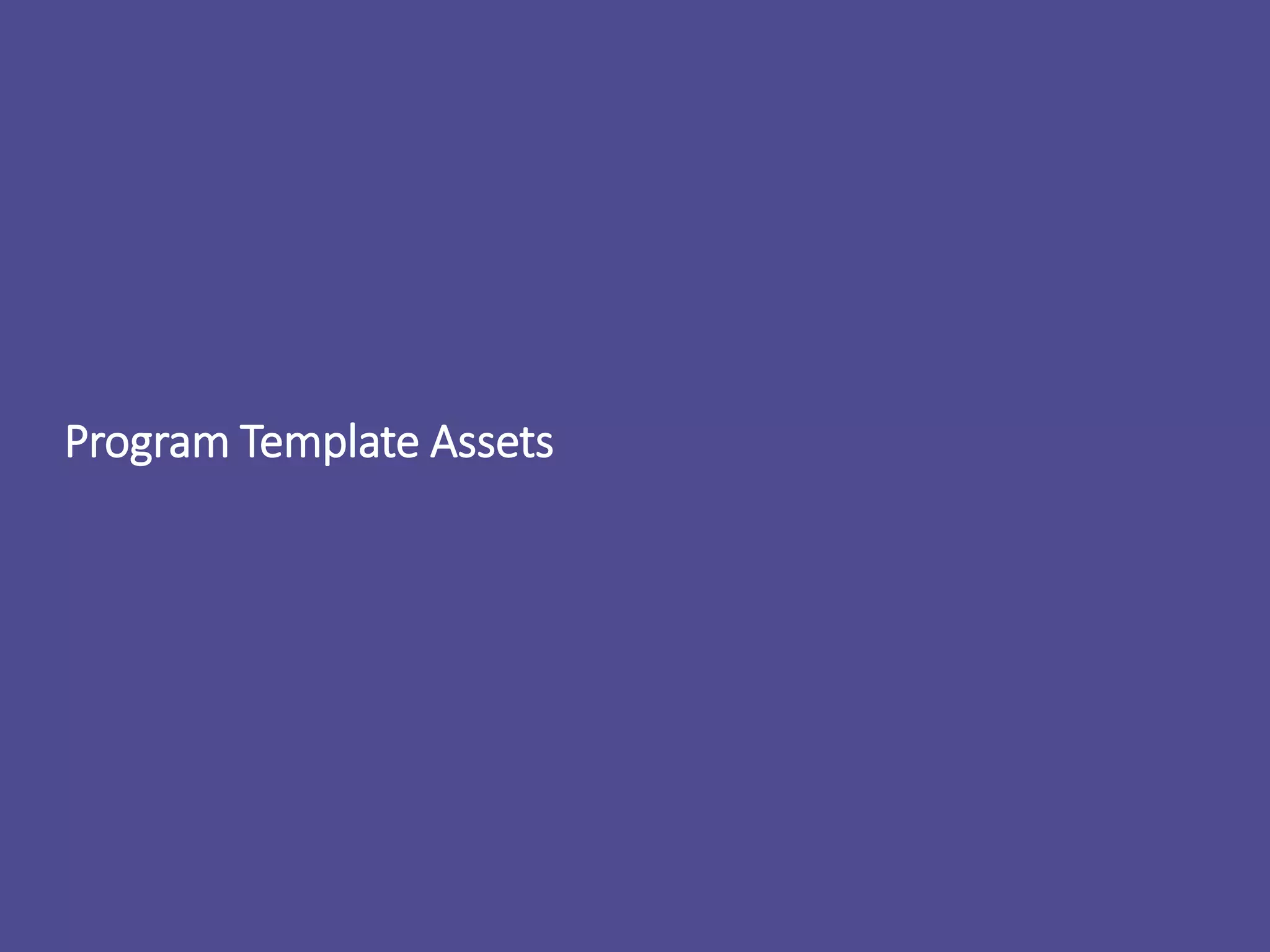 Program Template Assets